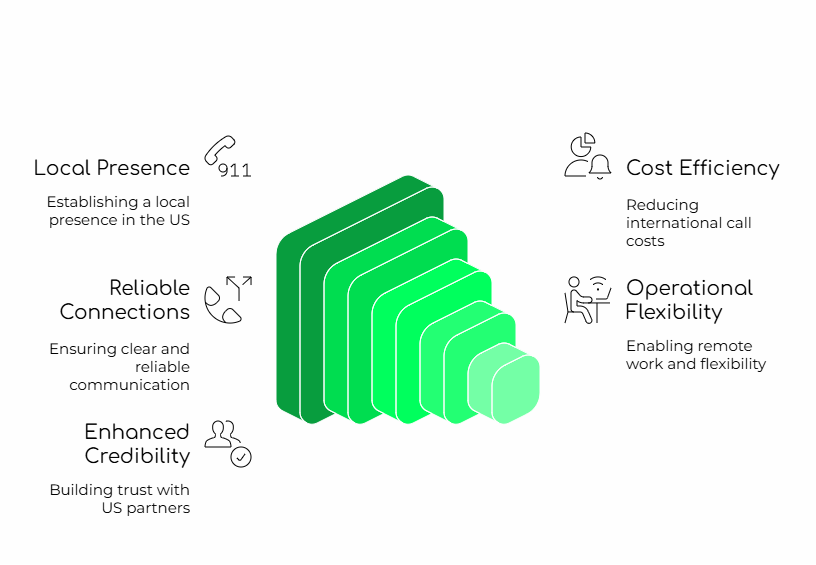 Local Presence

911

Establishing a local presence in the US

Reliable Connections

Ensuring clear and reliable communication

Enhanced Credibility

Building trust with US partners

Cost Efficiency

Reducing international call costs

Operational Flexibility

Enabling remote work and flexibility